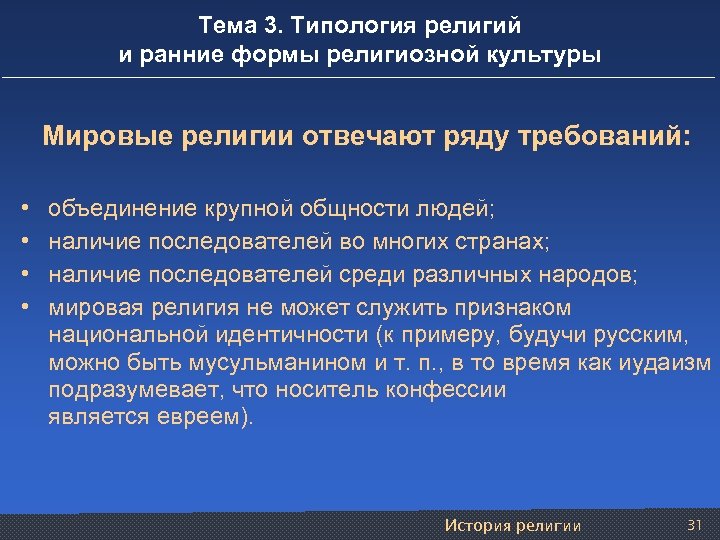 Тема 3. Типология религий
и ранние формы религиозной культуры

Мировые религии отвечают ряду требований:

• объединение крупной общности людей;
• наличие последователей во многих странах;
• наличие последователей среди различных народов;
• мировая религия не может служить признаком национальной идентичности (к примеру, будучи русским, можно быть мусульманином и т. п., в то время как иудаизм подразумевает, что носитель конфессии является евреем).

История религии

31